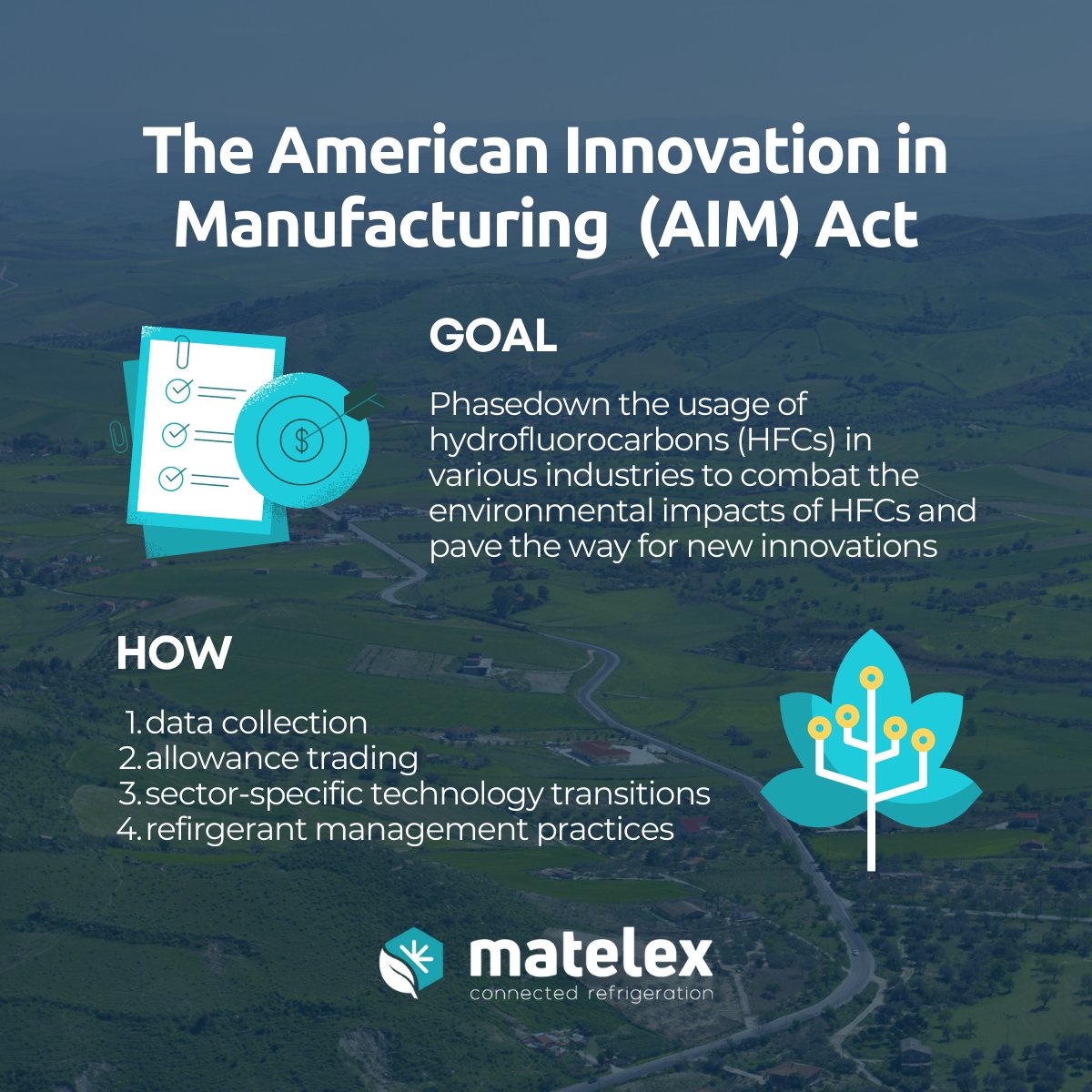 The American Innovation in Manufacturing (AIM) Act

GOAL

Phasedown the usage of hydrofluorocarbons (HFCs) in various industries to combat the environmental impacts of HFCs and pave the way for new innovations

HOW

1. data collection
2. allowance trading
3. sector-specific technology transitions
4. refirgerant management practices

$

matelex
connected refrigeration